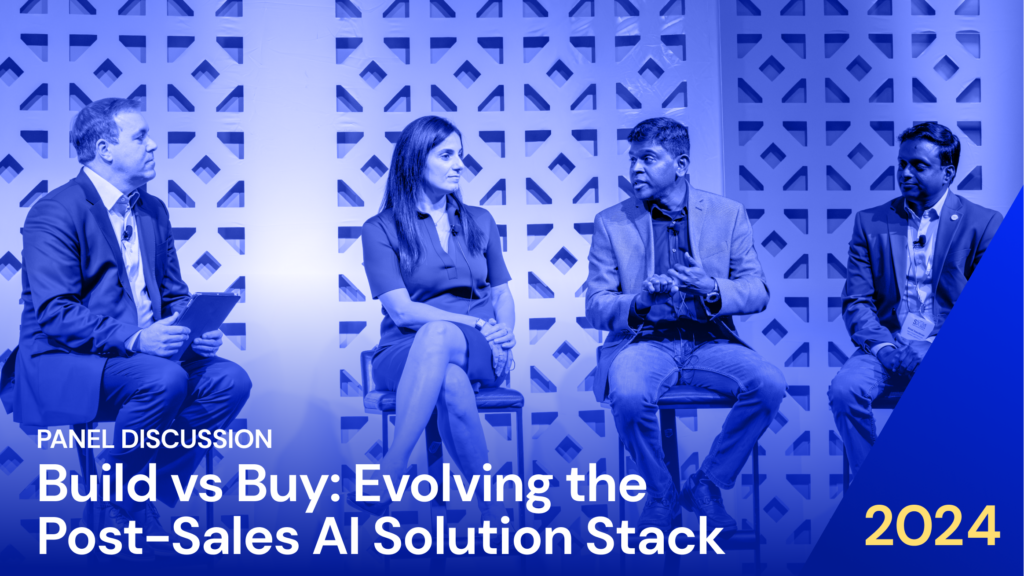 PANEL DISCUSSION

Build vs Buy: Evolving the Post-Sales AI Solution Stack

2024